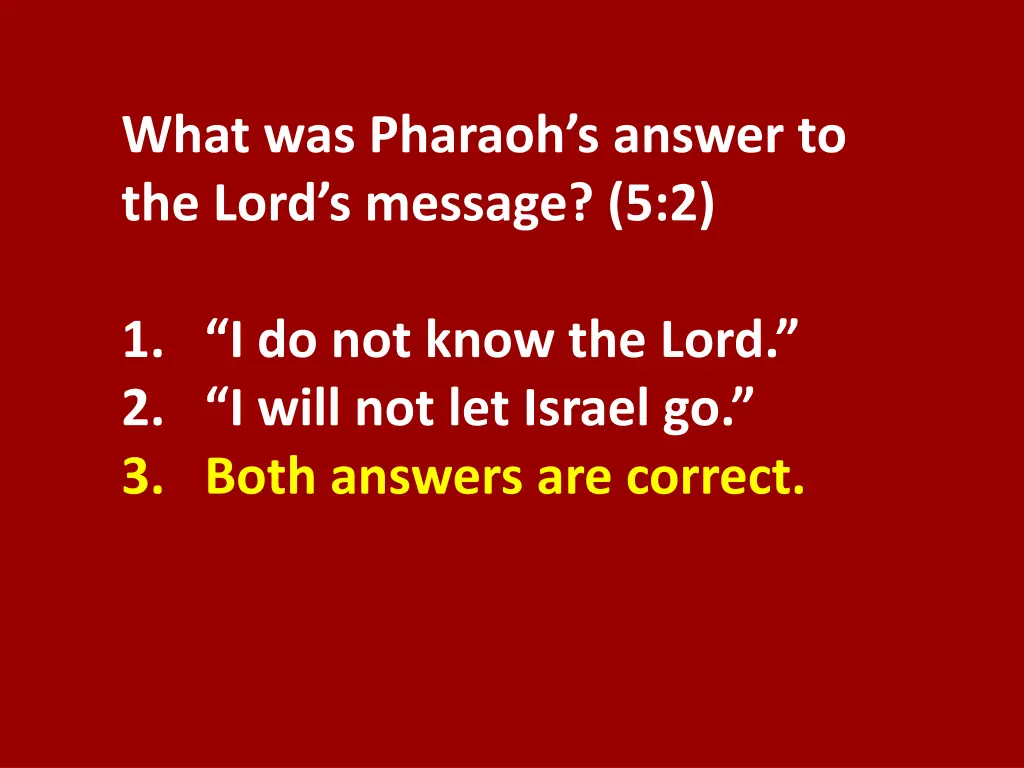 What was Pharaoh’s answer to the Lord’s message? (5:2)

1. “I do not know the Lord.”
2. “I will not let Israel go.”
3. Both answers are correct.